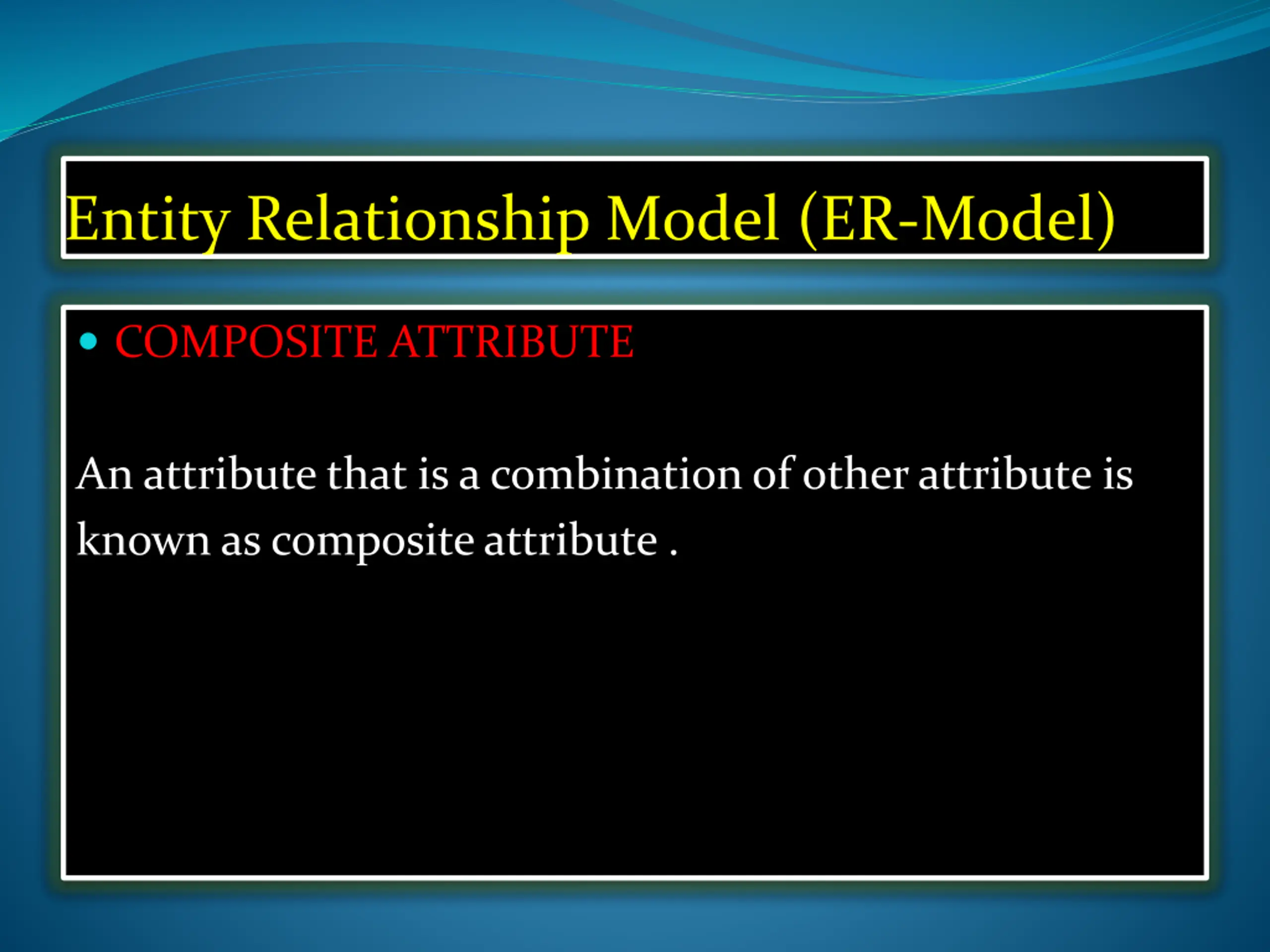 Entity Relationship Model (ER-Model)

• COMPOSITE ATTRIBUTE

An attribute that is a combination of other attribute is known as composite attribute .